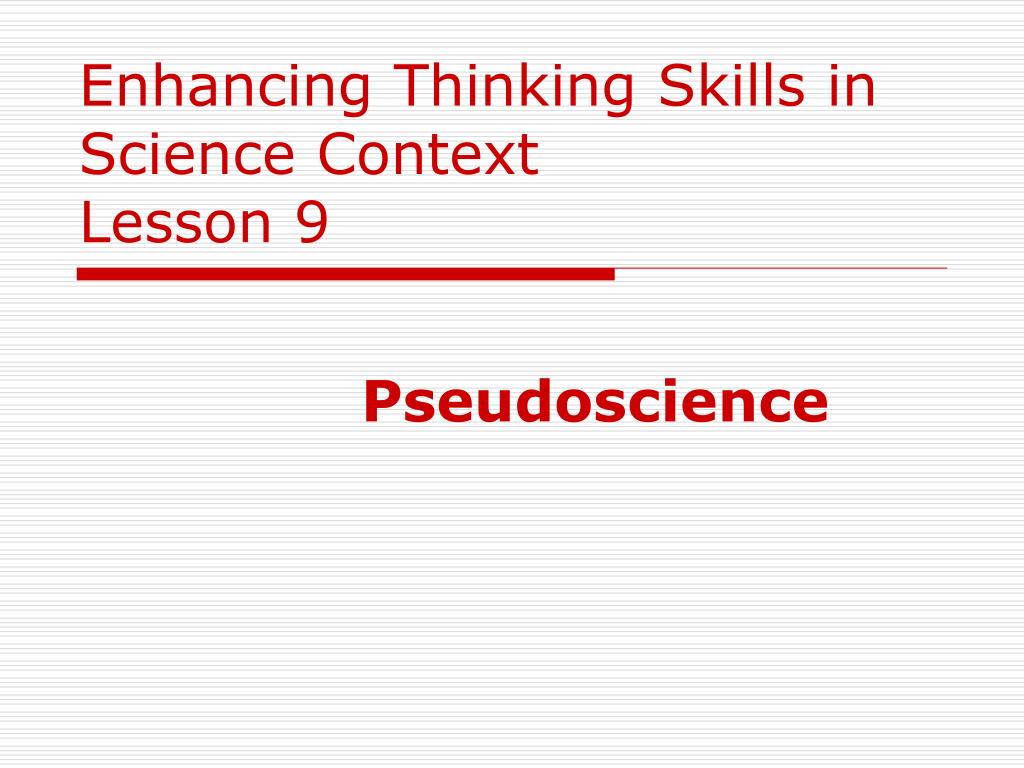 Enhancing Thinking Skills in Science Context
Lesson 9

Pseudoscience